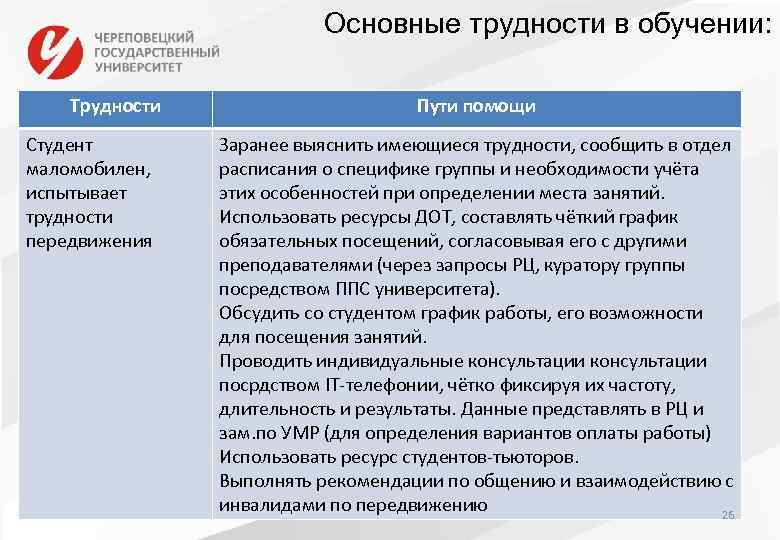 ЧЕРЕПОВЕЦКИЙ ГОСУДАРСТВЕННЫЙ УНИВЕРСИТЕТ

Основные трудности в обучении:

| Трудности | Пути помощи |
|---|---|
| Студент маломобилен, испытывает трудности передвижения | Заранее выяснить имеющиеся трудности, сообщить в отдел расписания о специфике группы и необходимости учёта этих особенностей при определении места занятий. Использовать ресурсы ДОТ, составлять чёткий график обязательных посещений, согласовывая его с другими преподавателями (через запросы РЦ, куратору группы посредством ППС университета). Обсудить со студентом график работы, его возможности для посещения занятий. Проводить индивидуальные консультации консультации посрдством IT-телефонии, чётко фиксируя их частоту, длительность и результаты. Данные представлять в РЦ и зам.по УМР (для определения вариантов оплаты работы) Использовать ресурс студентов-тьюторов. Выполнять рекомендации по общению и взаимодействию с инвалидами по передвижению |

26